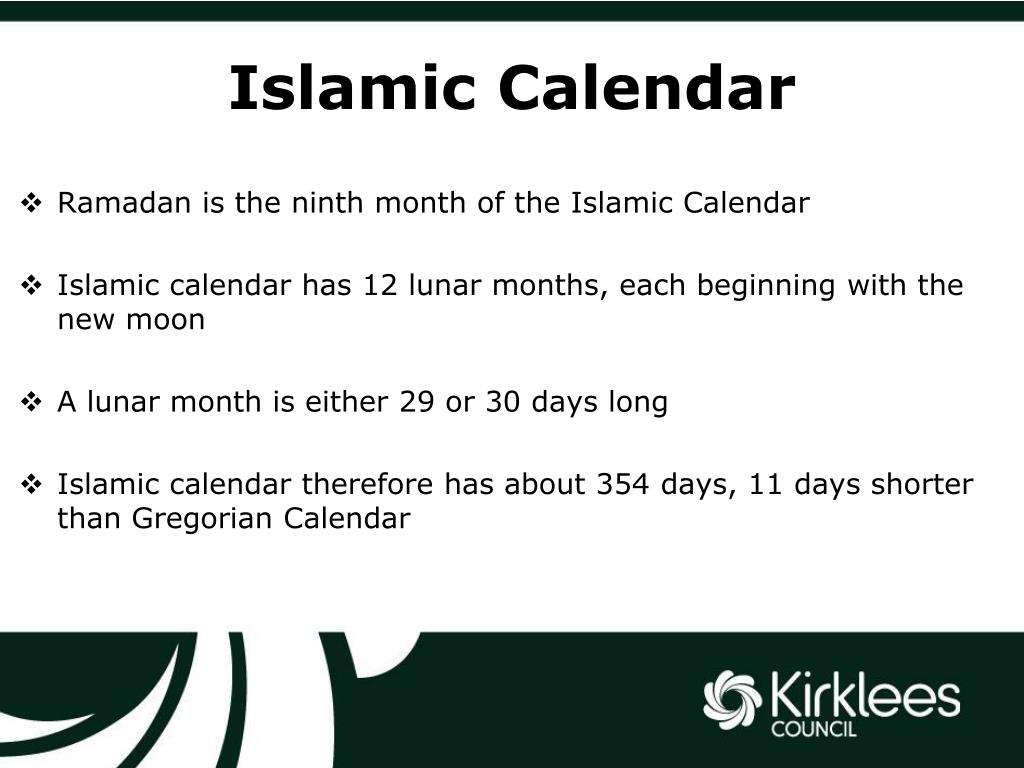 Islamic Calendar

❖ Ramadan is the ninth month of the Islamic Calendar

❖ Islamic calendar has 12 lunar months, each beginning with the new moon

❖ A lunar month is either 29 or 30 days long

❖ Islamic calendar therefore has about 354 days, 11 days shorter than Gregorian Calendar

Kirklees
COUNCIL